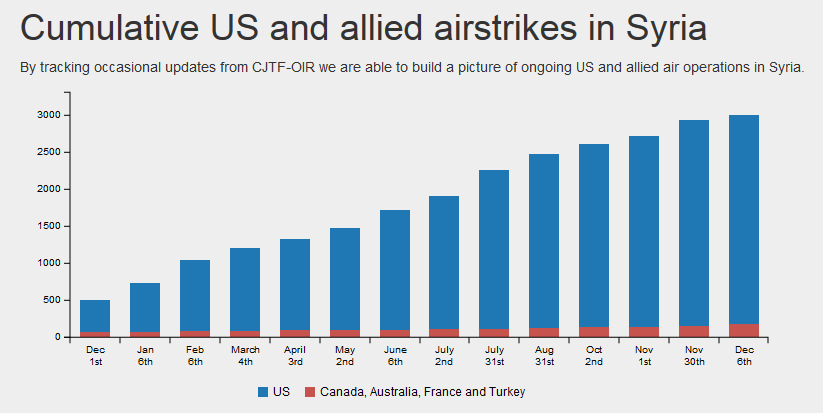 Cumulative US and allied airstrikes in Syria

By tracking occasional updates from CJTF-OIR we are able to build a picture of ongoing US and allied air operations in Syria.

3000
2500
2000
1500
1000
500
0

Dec 1st
Jan 6th
Feb 6th
March 4th
April 3rd
May 2nd
June 6th
July 2nd
July 31st
Aug 31st
Oct 2nd
Nov 1st
Nov 30th
Dec 6th

US Canada, Australia, France and Turkey